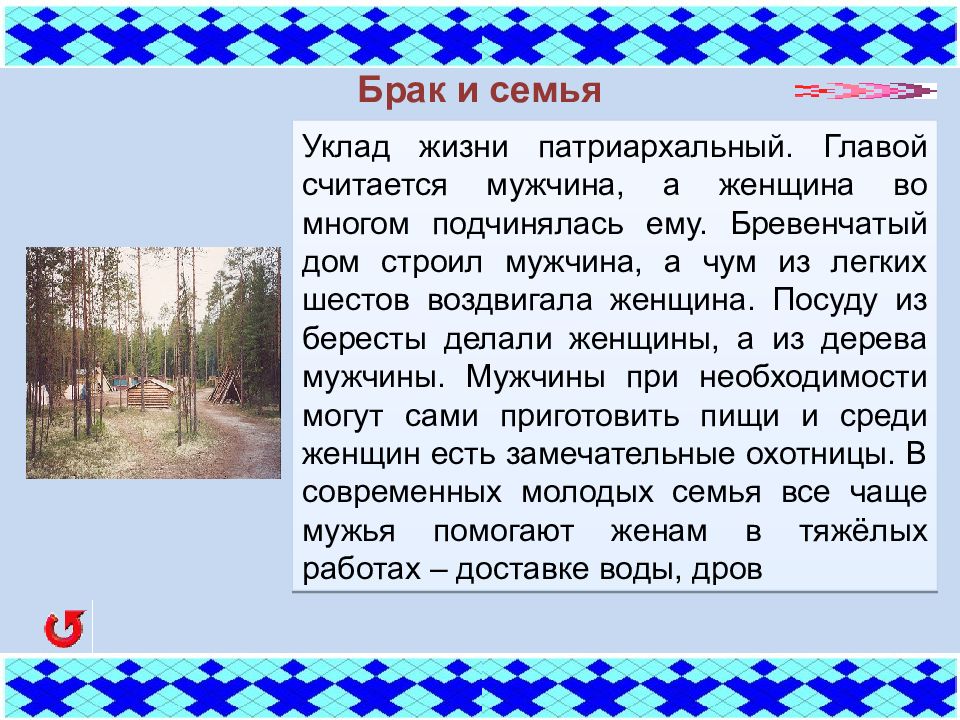 Брак и семья

Уклад жизни патриархальный. Главой считается мужчина, а женщина во многом подчинялась ему. Бревенчатый дом строил мужчина, а чум из легких шестов воздвигала женщина. Посуду из бересты делали женщины, а из дерева мужчины. Мужчины при необходимости могут сами приготовить пищи и среди женщин есть замечательные охотницы. В современных молодых семья все чаще мужья помогают женам в тяжёлых работах – доставке воды, дров